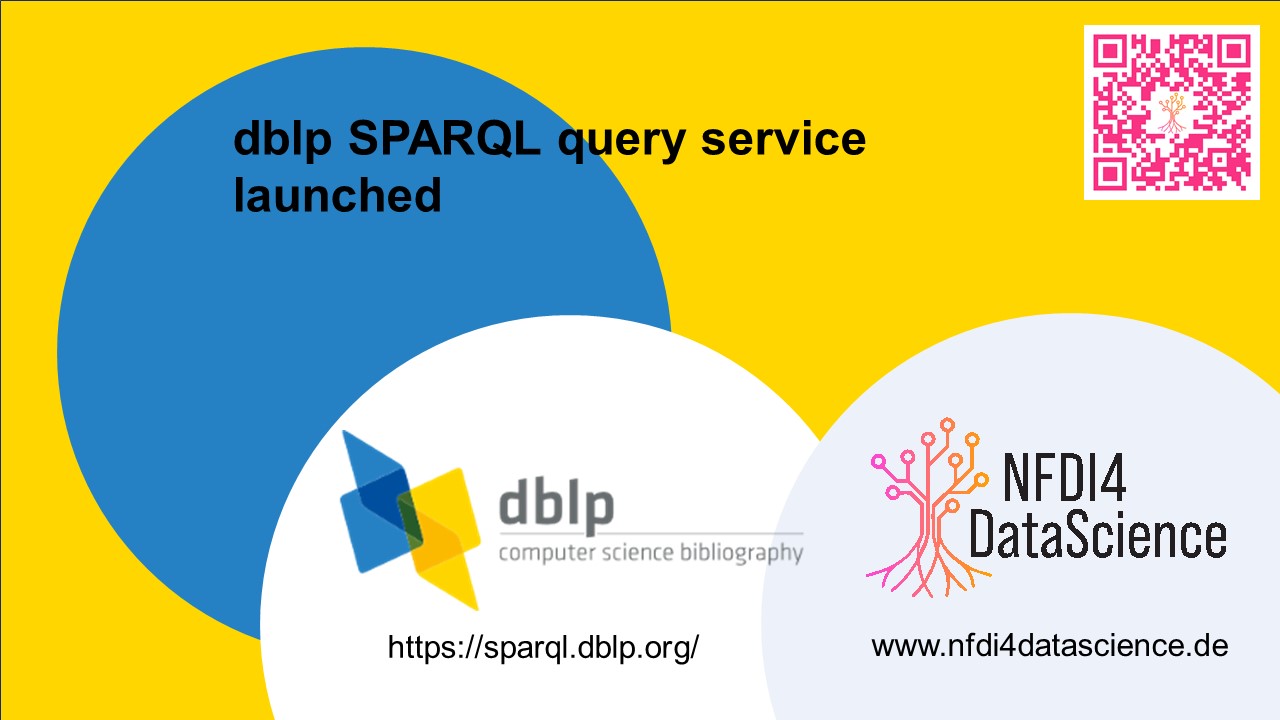 dblp SPARQL query service launched

dblp
computer science bibliography

https://sparql.dblp.org/

NFDI4
DataScience

www.nfdi4datascience.de